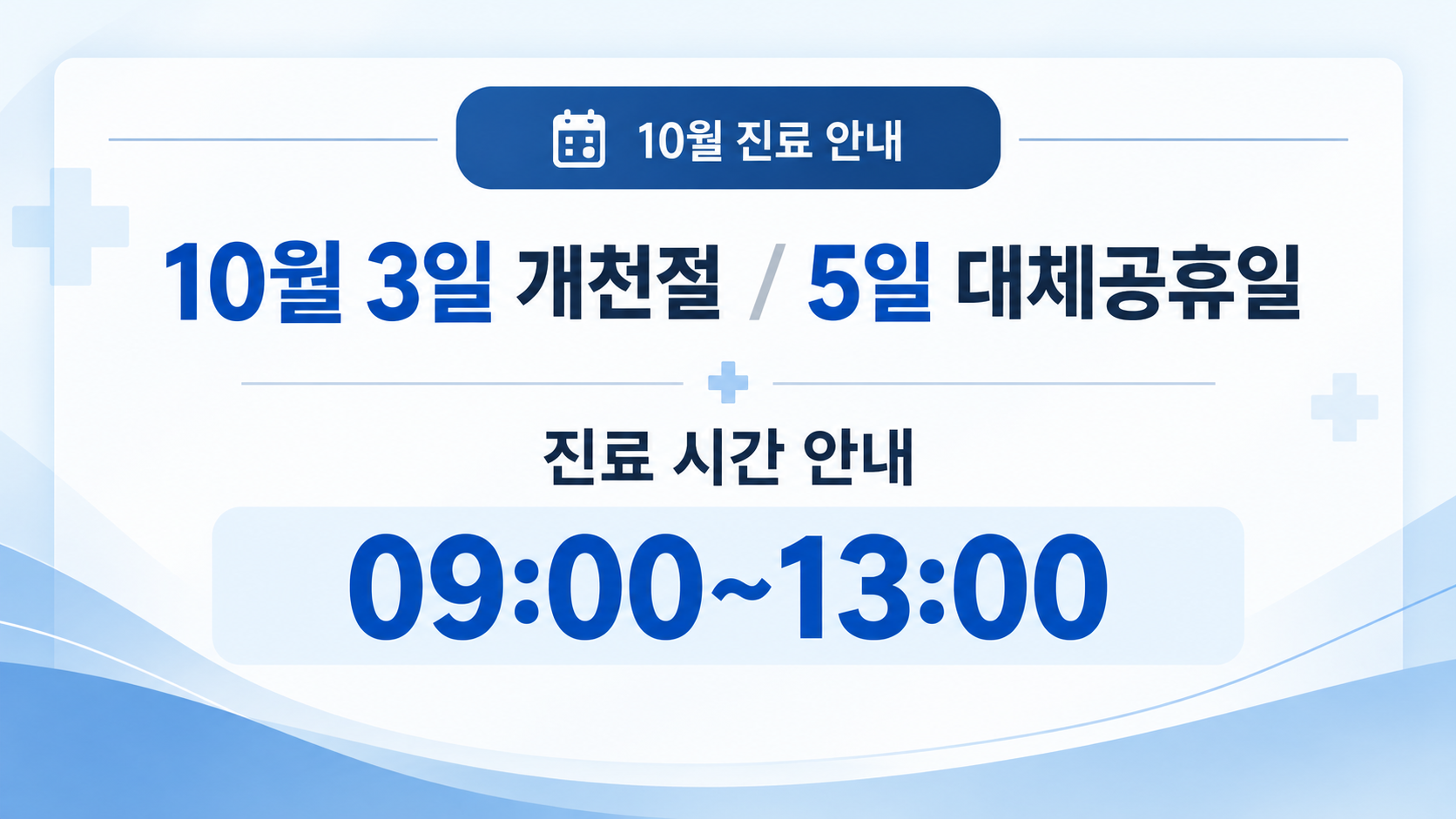 10월 진료 안내

10월 3일 개천절 / 5일 대체공휴일

진료 시간 안내

09:00~13:00